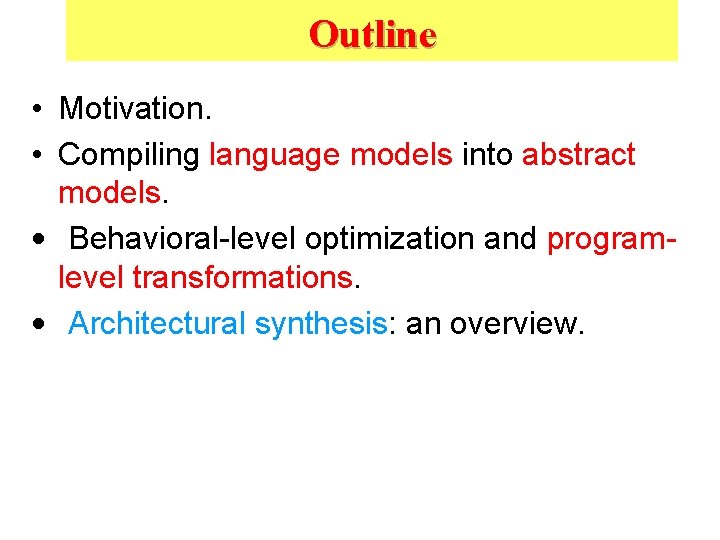 Outline

• Motivation.
• Compiling language models into abstract models.
• Behavioral-level optimization and program-level transformations.
• Architectural synthesis: an overview.